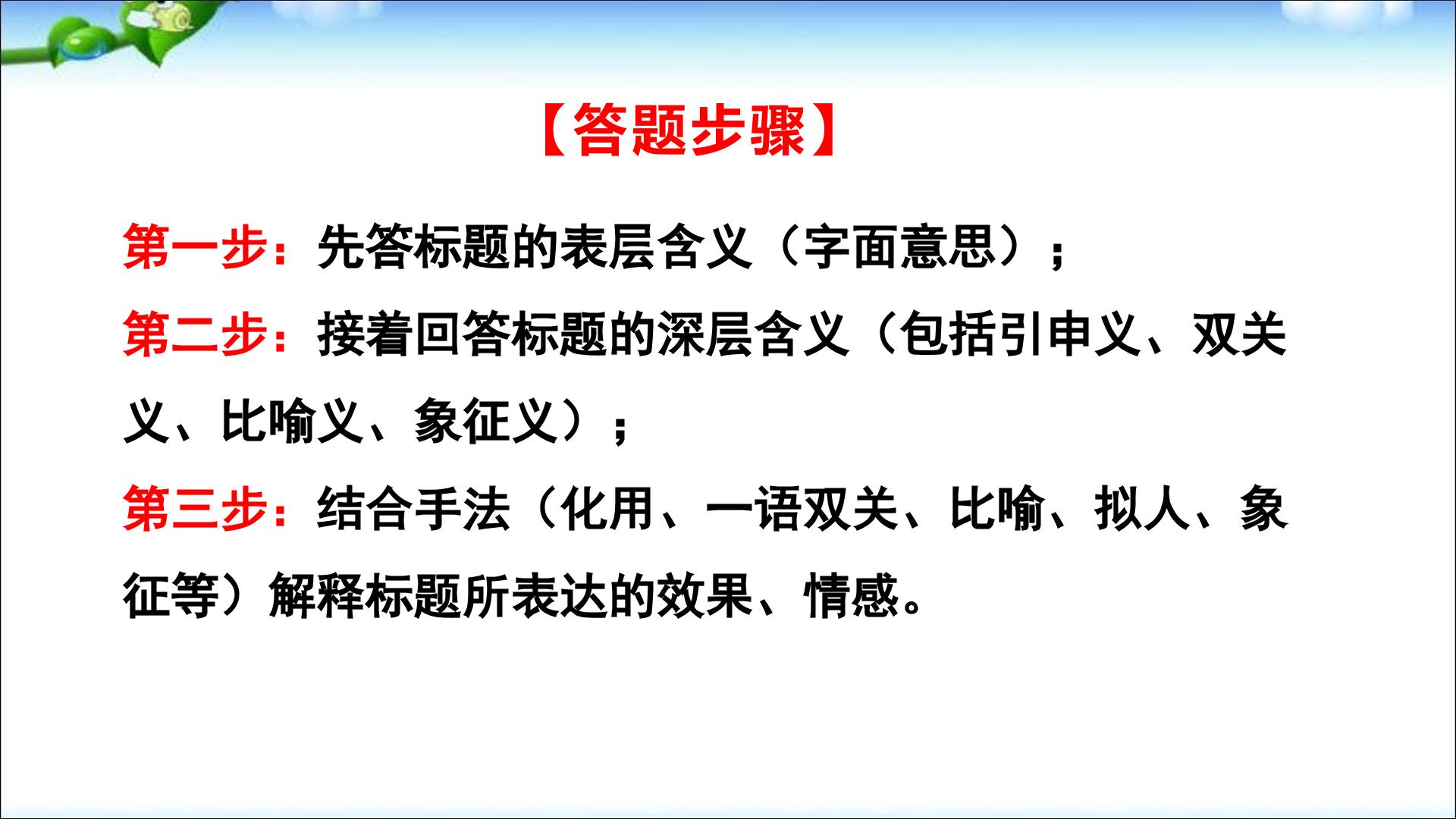 【答题步骤】

第一步：先答标题的表层含义（字面意思）；

第二步：接着回答标题的深层含义（包括引申义、双关义、比喻义、象征义）；

第三步：结合手法（化用、一语双关、比喻、拟人、象征等）解释标题所表达的效果、情感。